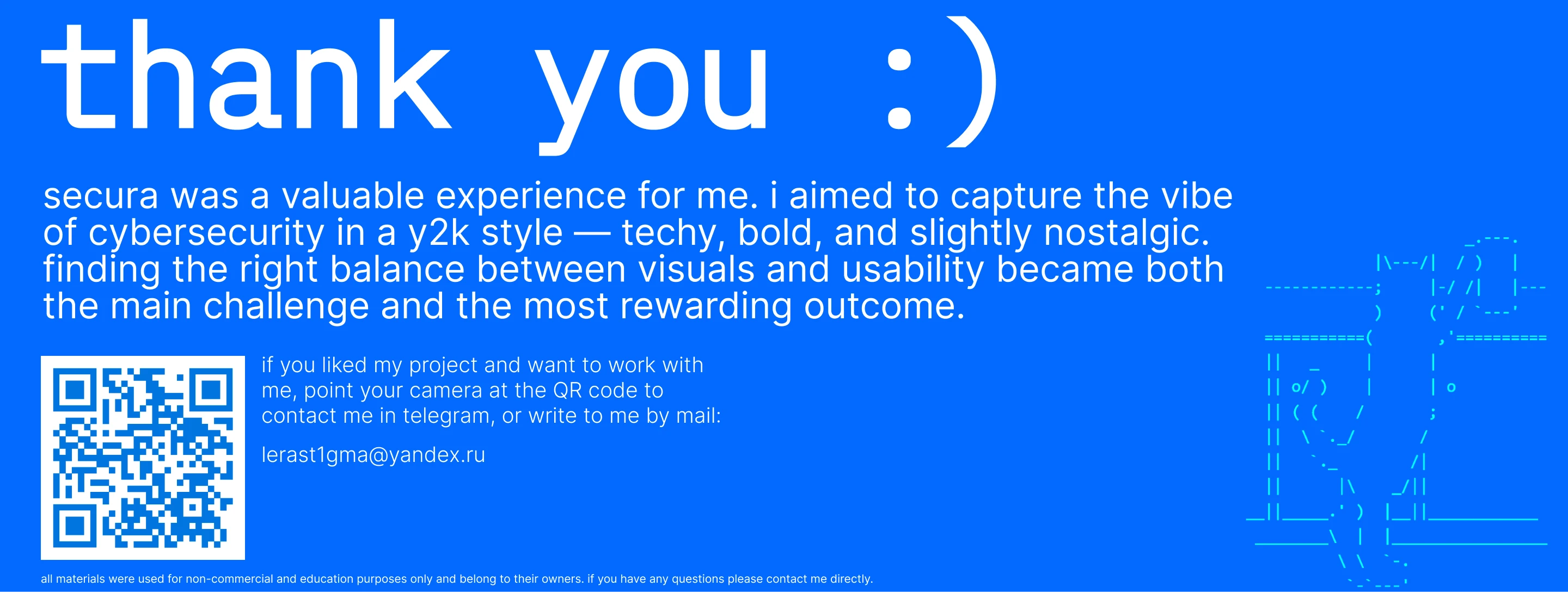 thank you :)

secura was a valuable experience for me. i aimed to capture the vibe of cybersecurity in a y2k style — techy, bold, and slightly nostalgic. finding the right balance between visuals and usability became both the main challenge and the most rewarding outcome.

if you liked my project and want to work with me, point your camera at the QR code to contact me in telegram, or write to me by mail:

lerast1gma@yandex.ru

all materials were used for non-commercial and education purposes only and belong to their owners. if you have any questions please contact me directly.